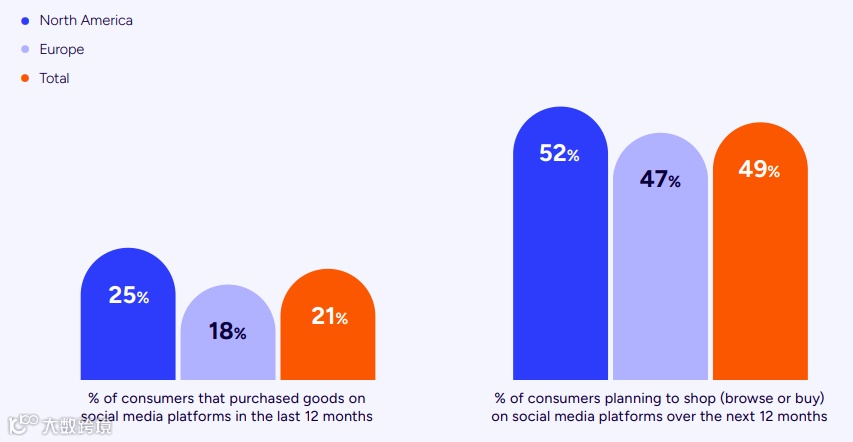 North America
Europe
Total

25%
18%
21%

% of consumers that purchased goods on social media platforms in the last 12 months

52%
47%
49%

% of consumers planning to shop (browse or buy) on social media platforms over the next 12 months

大数跨境